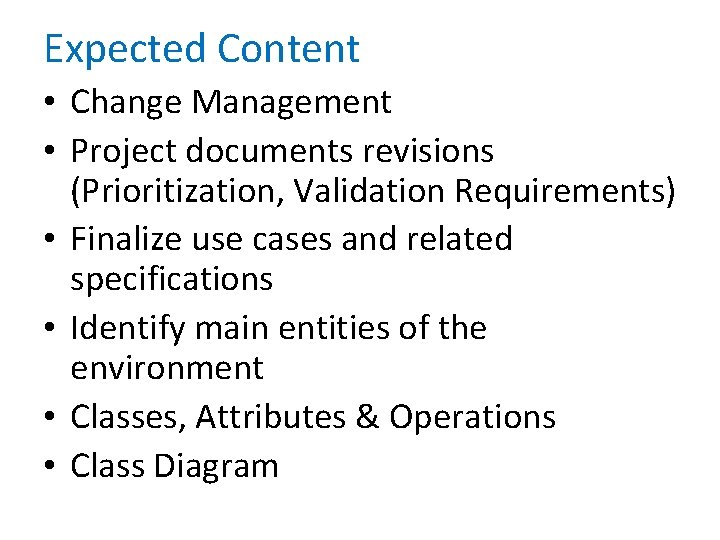 Expected Content

• Change Management
• Project documents revisions (Prioritization, Validation Requirements)
• Finalize use cases and related specifications
• Identify main entities of the environment
• Classes, Attributes & Operations
• Class Diagram